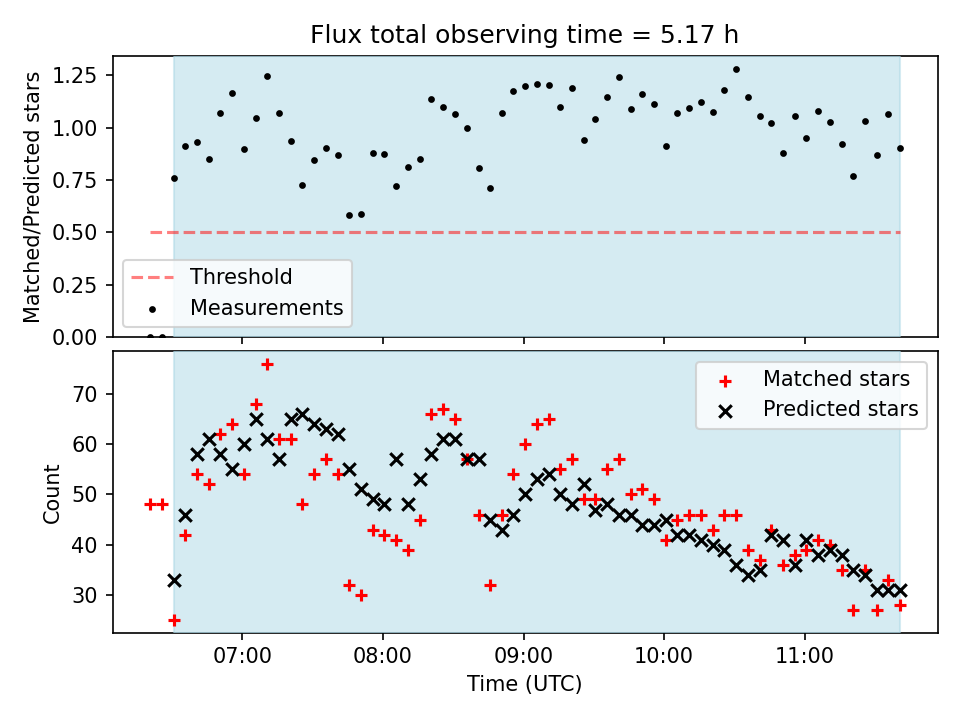 Flux total observing time = 5.17 h

Matched/Predicted stars

1.25
1.00
0.75
0.50
0.25
0.00

Threshold
Measurements

Count

70
60
50
40
30

Matched stars
Predicted stars

07:00
08:00
09:00
10:00
11:00

Time (UTC)